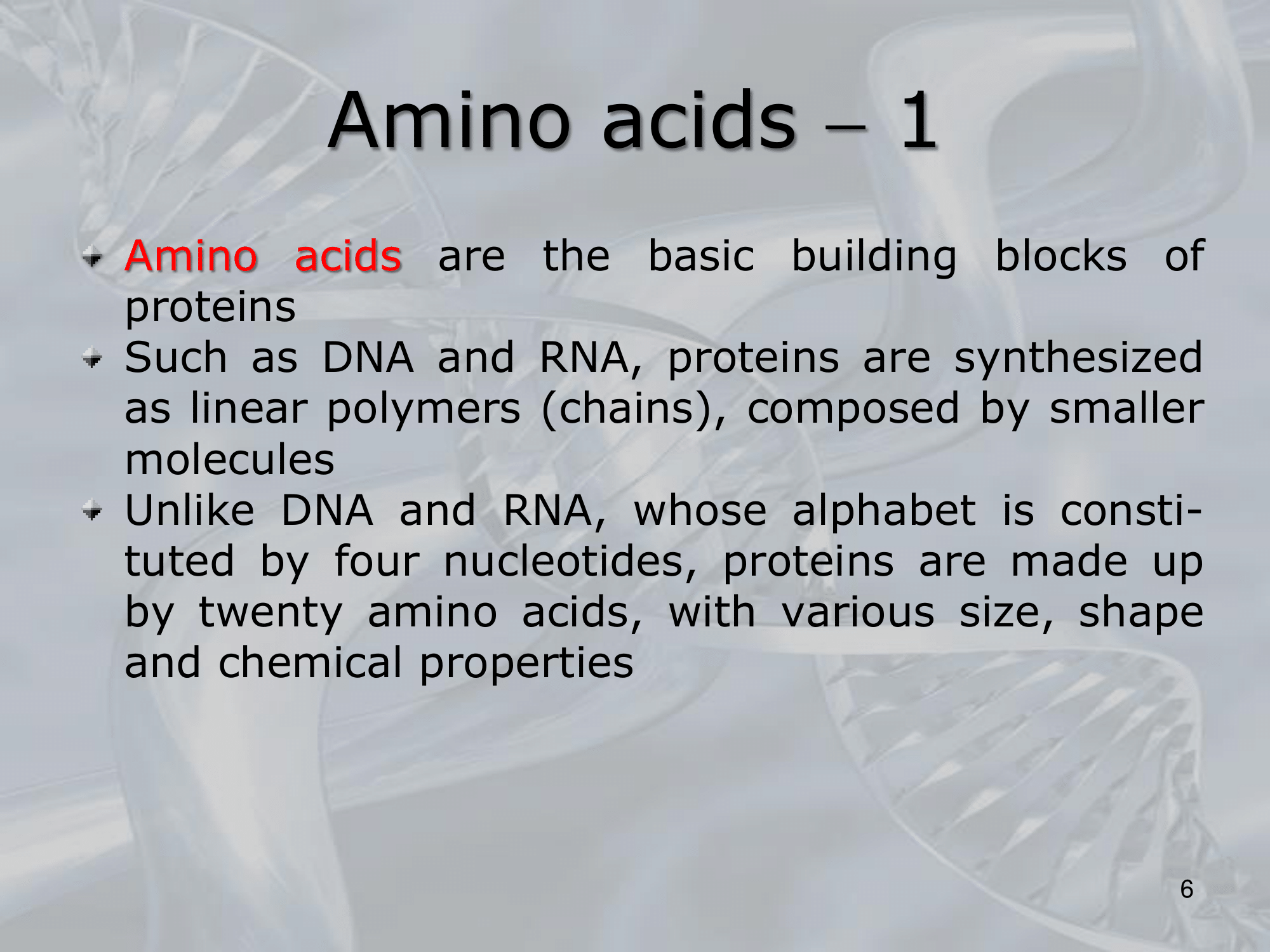 Amino acids – 1

Amino acids are the basic building blocks of proteins

Such as DNA and RNA, proteins are synthesized as linear polymers (chains), composed by smaller molecules

Unlike DNA and RNA, whose alphabet is constituted by four nucleotides, proteins are made up by twenty amino acids, with various size, shape and chemical properties

6